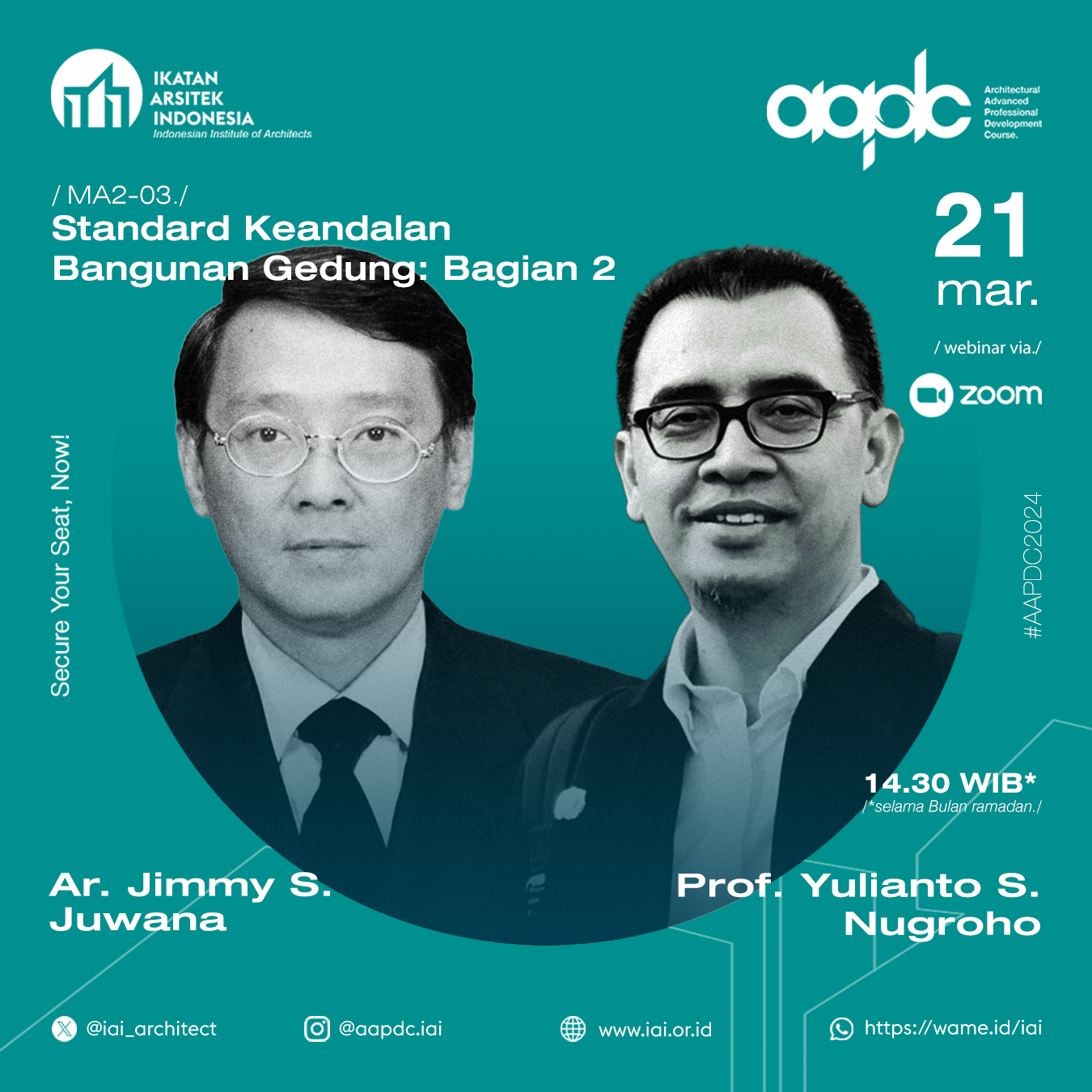 IKATAN ARSITEK INDONESIA
Indonesian Institute of Architects

aapdc
Architectural Advanced Professional Development Course.

/ MA2-03./
Standard Keandalan Bangunan Gedung: Bagian 2

21
mar.

/ webinar via./
zoom

Secure Your Seat, Now!

#AAPDC2024

14.30 WIB*
/*selama Bulan ramadan./

Ar. Jimmy S. Juwana

Prof. Yulianto S. Nugroho

@iai_architect
@aapdc.iai
www.iai.or.id
https://wame.id/iai